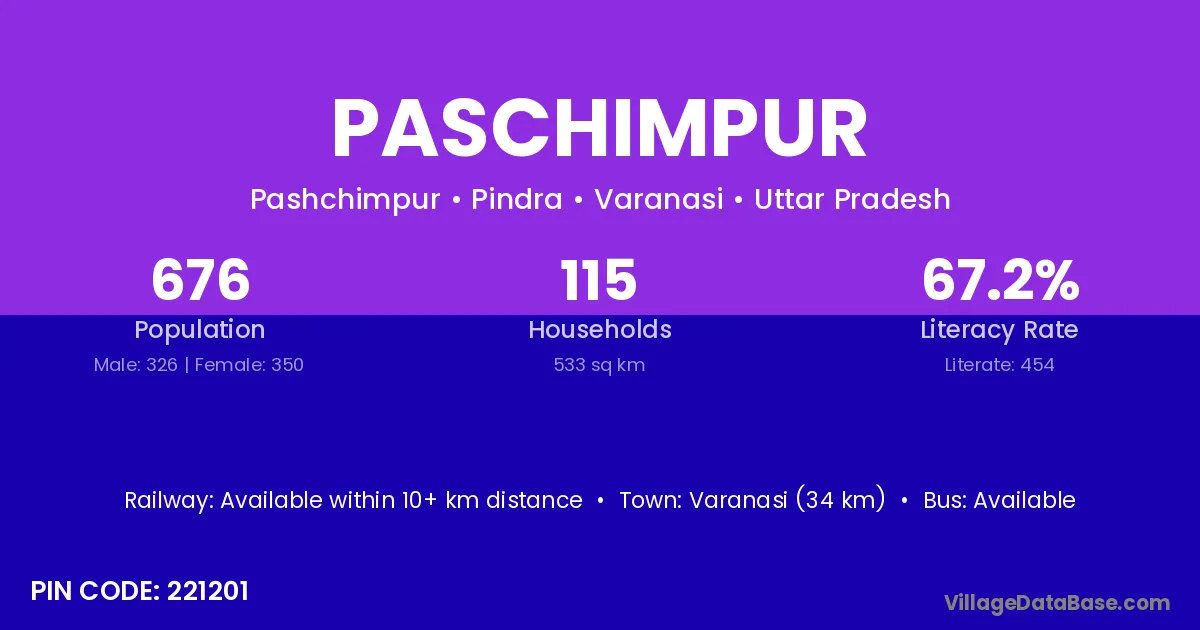 PASCHIMPUR

Pashchimpur • Pindra • Varanasi • Uttar Pradesh

676
Population
Male: 326 | Female: 350

115
Households
533 sq km

67.2%
Literacy Rate
Literate: 454

Railway: Available within 10+ km distance • Town: Varanasi (34 km) • Bus: Available

PIN CODE: 221201

VillageDataBase.com